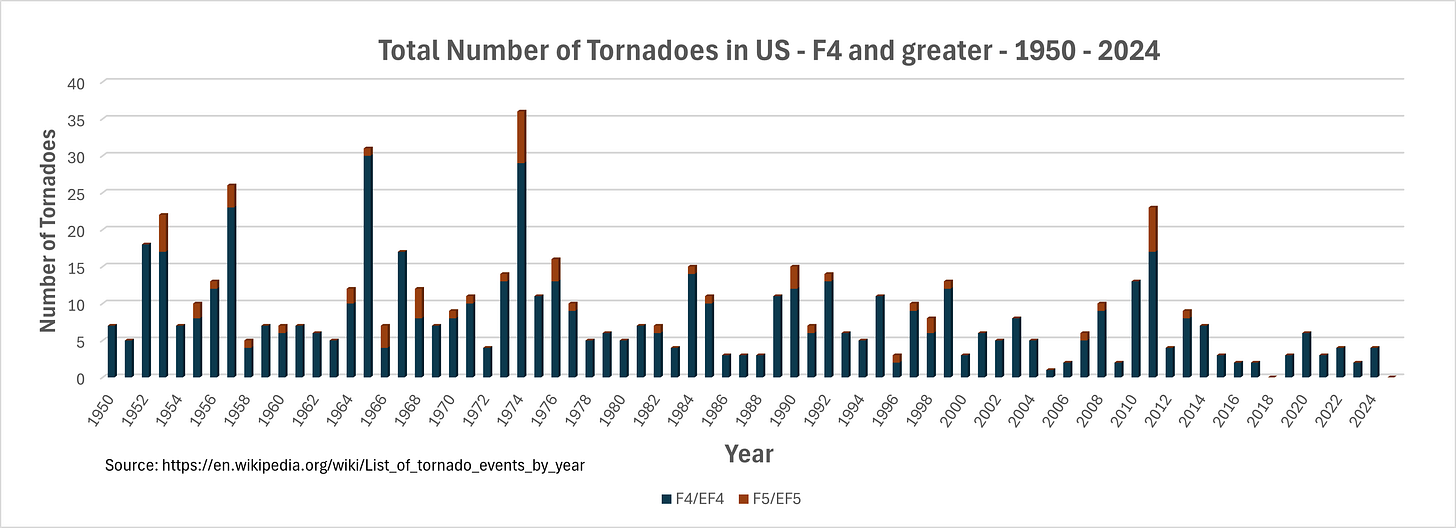 Total Number of Tornadoes in US - F4 and greater - 1950 - 2024

Number of Tornadoes

40
35
30
25
20
15
10
5
0

1950
1952
1954
1956
1958
1960
1962
1964
1966
1968
1970
1972
1974
1976
1978
1980
1982
1984
1986
1988
1990
1992
1994
1996
1998
2000
2002
2004
2006
2008
2010
2012
2014
2016
2018
2020
2022
2024

Year

Source: https://en.wikipedia.org/wiki/List_of_tornado_events_by_year

F4/EF4 F5/EF5